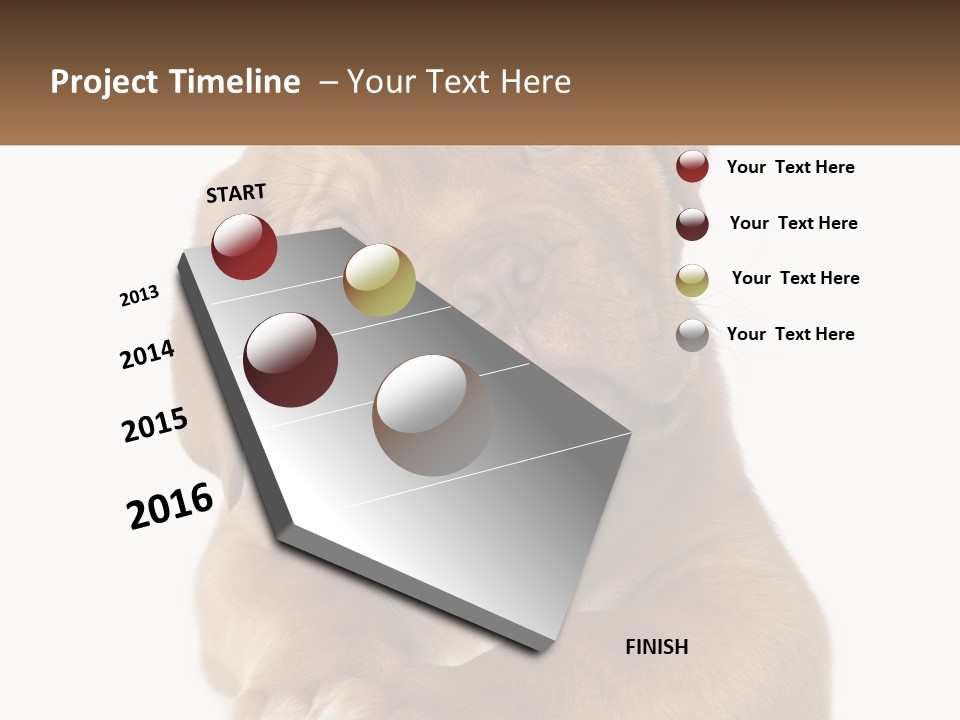 Project Timeline – Your Text Here

START

2013

2014

2015

2016

FINISH

Your Text Here

Your Text Here

Your Text Here

Your Text Here